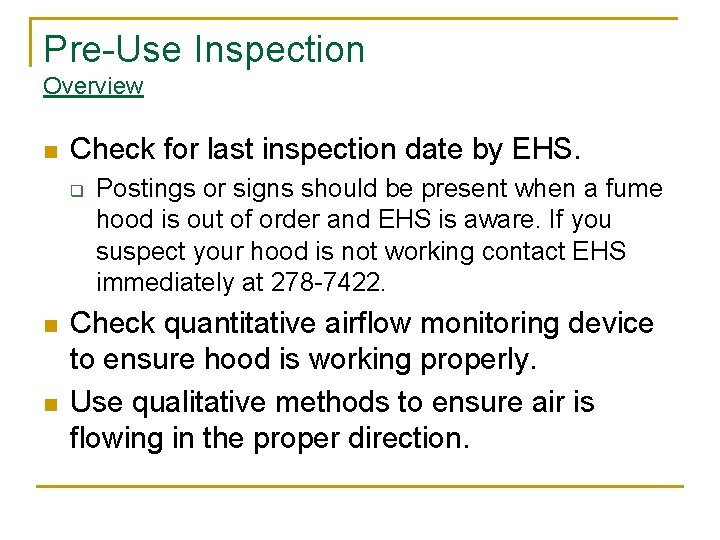 Pre-Use Inspection
Overview

- Check for last inspection date by EHS.
  - Postings or signs should be present when a fume hood is out of order and EHS is aware. If you suspect your hood is not working contact EHS immediately at 278-7422.
- Check quantitative airflow monitoring device to ensure hood is working properly.
- Use qualitative methods to ensure air is flowing in the proper direction.